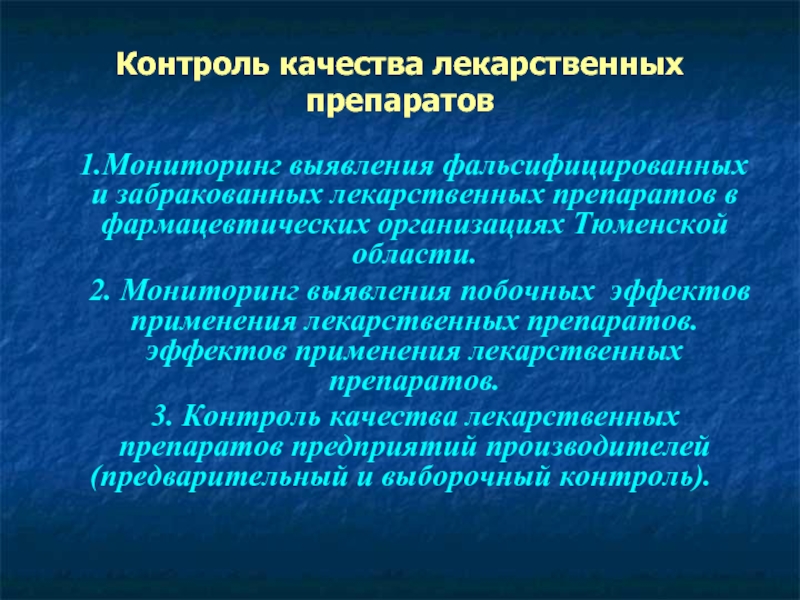 Контроль качества лекарственных препаратов

1.Мониторинг выявления фальсифицированных и забракованных лекарственных препаратов в фармацевтических организациях Тюменской области.

2. Мониторинг выявления побочных эффектов применения лекарственных препаратов. эффектов применения лекарственных препаратов.

3. Контроль качества лекарственных препаратов предприятий производителей (предварительный и выборочный контроль).